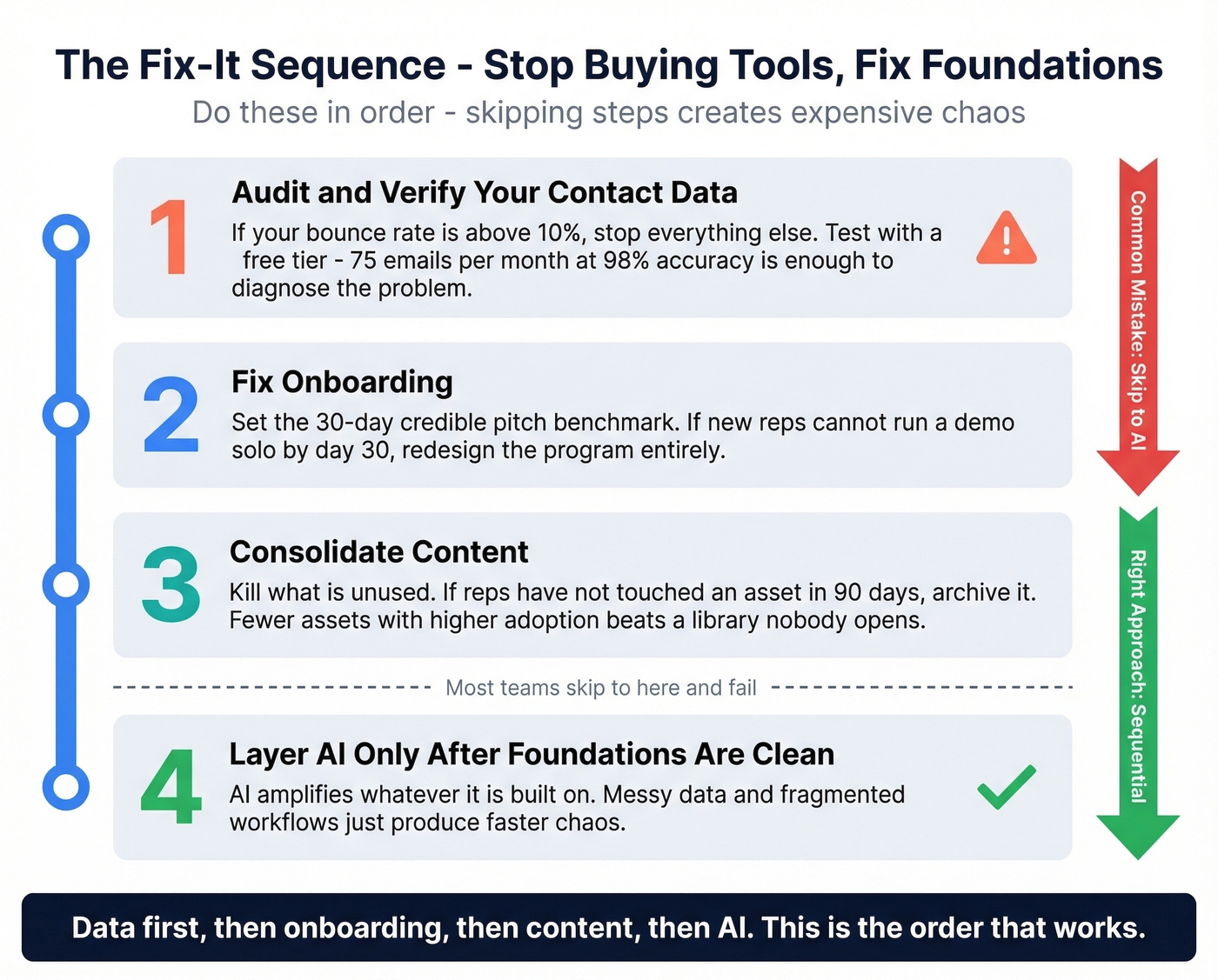 The Fix-It Sequence - Stop Buying Tools, Fix Foundations
Do these in order - skipping steps creates expensive chaos

1
Audit and Verify Your Contact Data
If your bounce rate is above 10%, stop everything else. Test with a free tier - 75 emails per month at 98% accuracy is enough to diagnose the problem.

2
Fix Onboarding
Set the 30-day credible pitch benchmark. If new reps cannot run a demo solo by day 30, redesign the program entirely.

3
Consolidate Content
Kill what is unused. If reps have not touched an asset in 90 days, archive it. Fewer assets with higher adoption beats a library nobody opens.

Most teams skip to here and fail

4
Layer AI Only After Foundations Are Clean
AI amplifies whatever it is built on. Messy data and fragmented workflows just produce faster chaos.

Common Mistake: Skip to AI

Right Approach: Sequential

Data first, then onboarding, then content, then AI. This is the order that works.